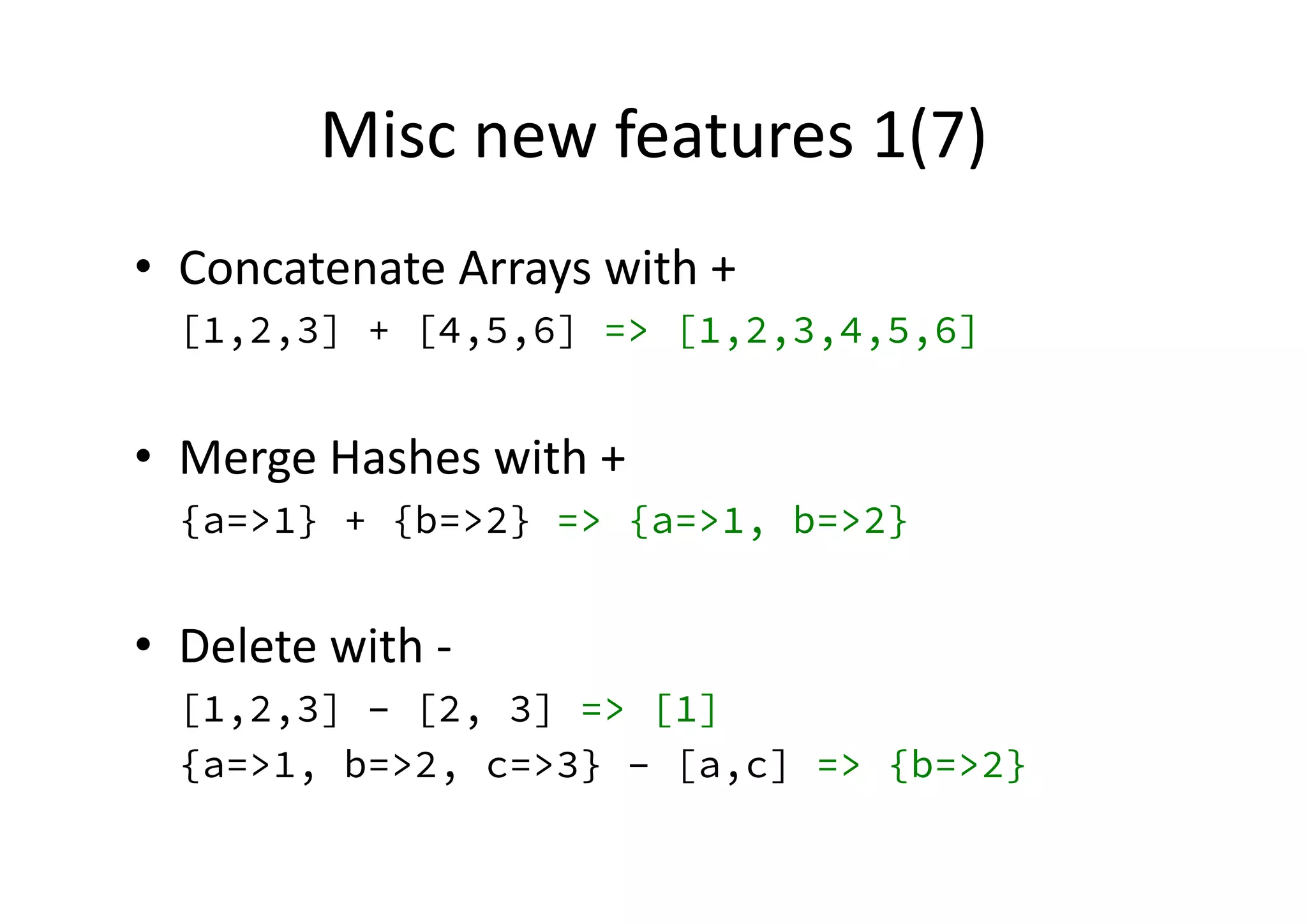 Misc new features 1(7)

• Concatenate Arrays with +

[1,2,3] + [4,5,6] => [1,2,3,4,5,6]

• Merge Hashes with +

{a=>1} + {b=>2} => {a=>1, b=>2}

• Delete with -

[1,2,3] - [2, 3] => [1]

{a=>1, b=>2, c=>3} - [a,c] => {b=>2}